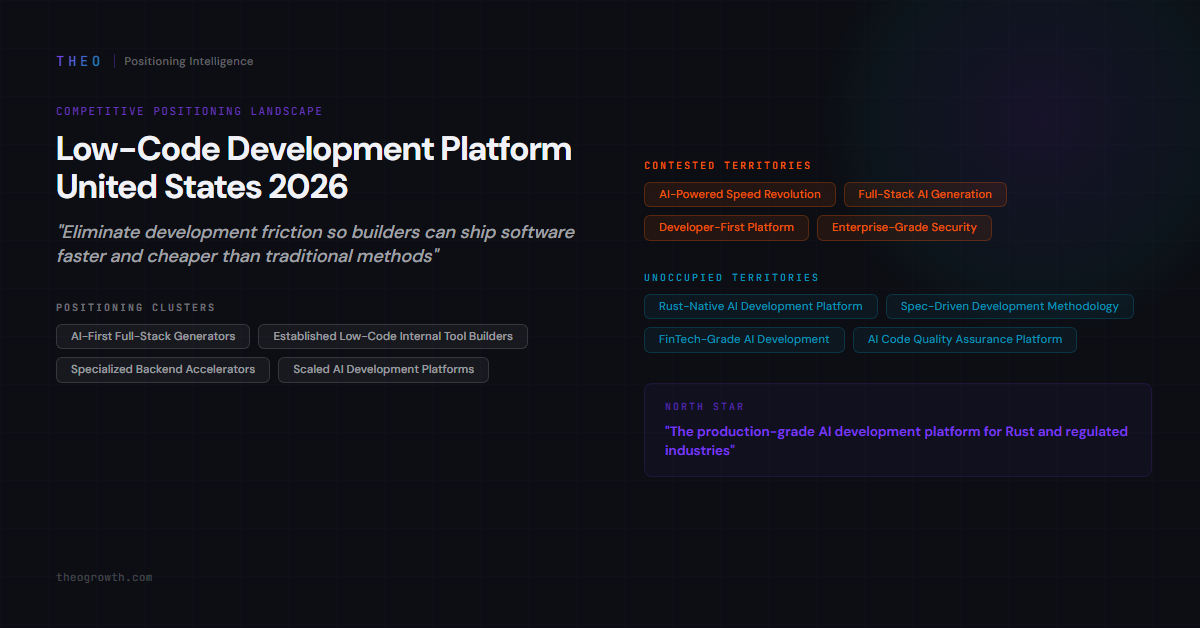 THEO | Positioning Intelligence

COMPETITIVE POSITIONING LANDSCAPE

Low-Code Development Platform United States 2026

"Eliminate development friction so builders can ship software faster and cheaper than traditional methods"

POSITIONING CLUSTERS

AI-First Full-Stack Generators

Established Low-Code Internal Tool Builders

Specialized Backend Accelerators

Scaled AI Development Platforms

CONTESTED TERRITORIES

AI-Powered Speed Revolution

Full-Stack AI Generation

Developer-First Platform

Enterprise-Grade Security

UNOCCUPIED TERRITORIES

Rust-Native AI Development Platform

Spec-Driven Development Methodology

FinTech-Grade AI Development

AI Code Quality Assurance Platform

NORTH STAR

"The production-grade AI development platform for Rust and regulated industries"

theogrowth.com